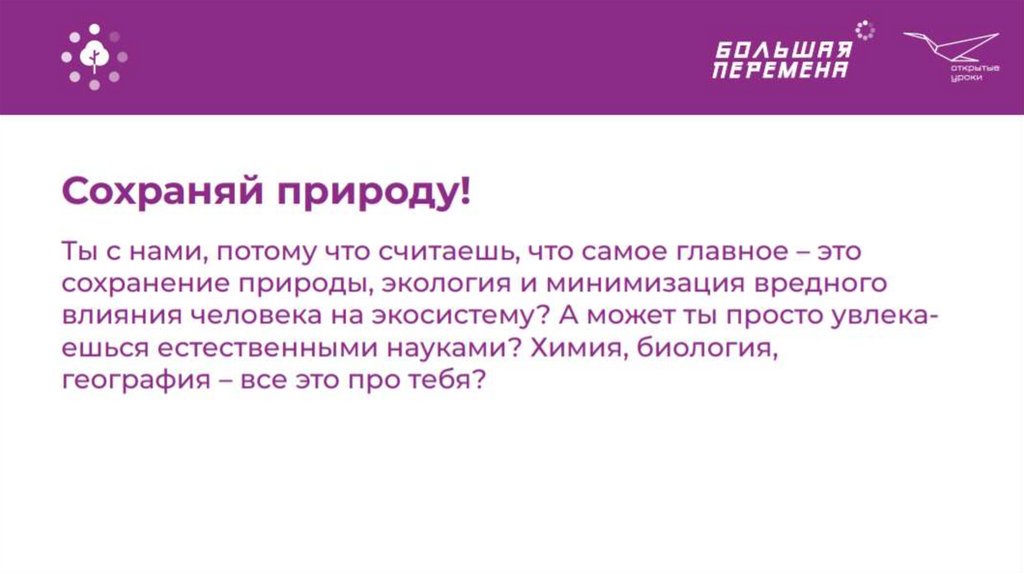 БОЛЬШАЯ ПЕРЕМЕНА

открытые уроки

Сохраняй природу!

Ты с нами, потому что считаешь, что самое главное – это сохранение природы, экология и минимизация вредного влияния человека на экосистему? А может ты просто увлекаешься естественными науками? Химия, биология, география – все это про тебя?